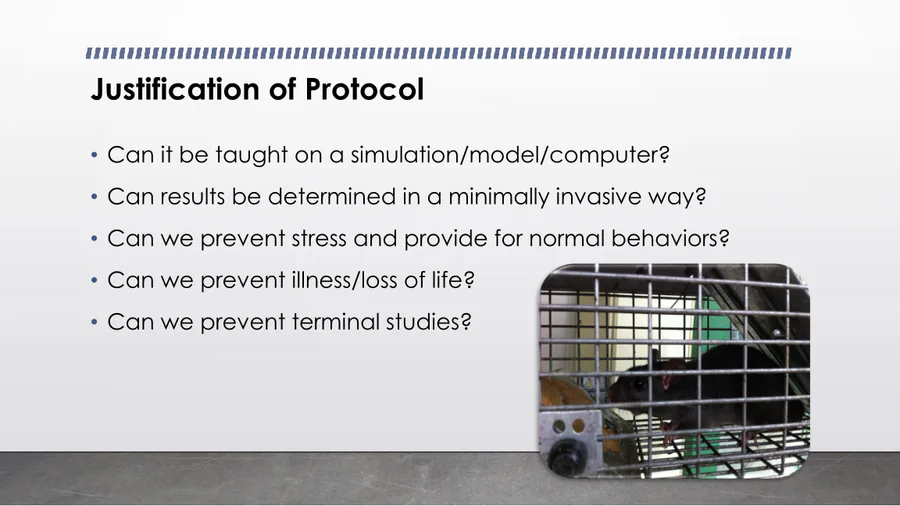 Justification of Protocol

• Can it be taught on a simulation/model/computer?
• Can results be determined in a minimally invasive way?
• Can we prevent stress and provide for normal behaviors?
• Can we prevent illness/loss of life?
• Can we prevent terminal studies?